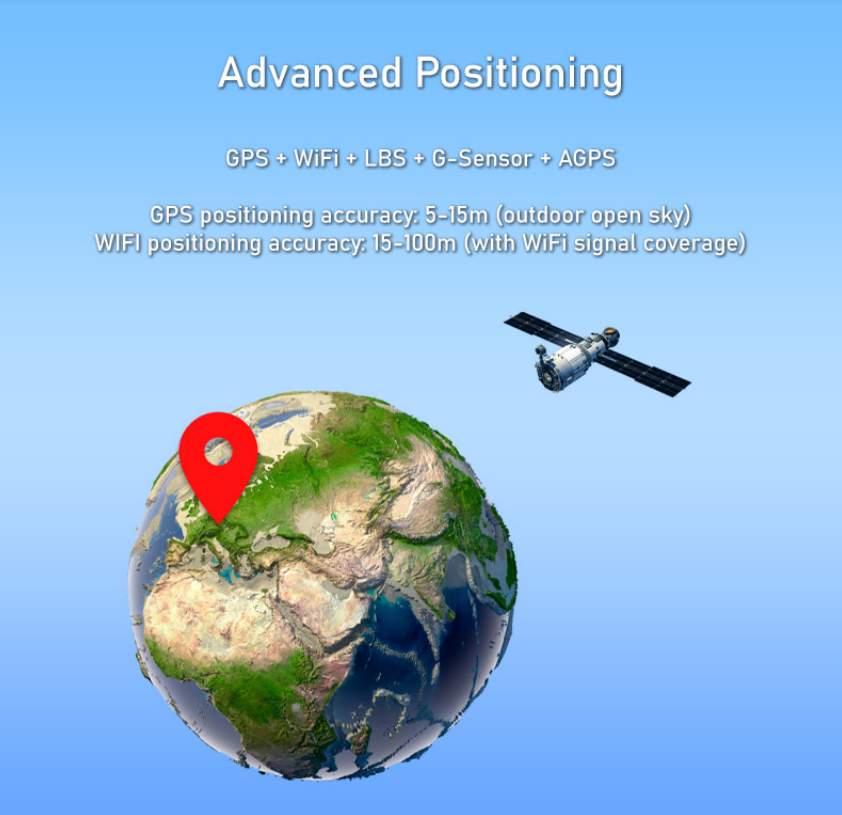 Advanced Positioning

GPS + WiFi + LBS + G-Sensor + AGPS

GPS positioning accuracy: 5-15m (outdoor open sky)
WIFI positioning accuracy: 15-100m (with WiFi signal coverage)